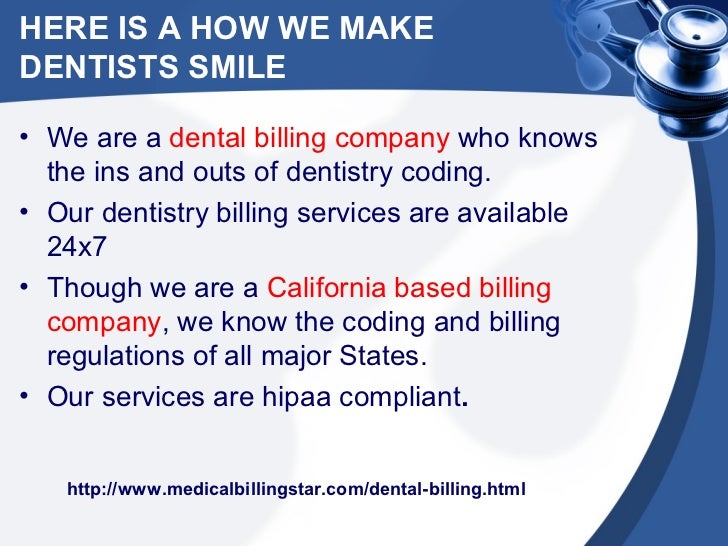 HERE IS A HOW WE MAKE DENTISTS SMILE

• We are a dental billing company who knows the ins and outs of dentistry coding.
• Our dentistry billing services are available 24x7
• Though we are a California based billing company, we know the coding and billing regulations of all major States.
• Our services are hipaa compliant.

http://www.medicalbillingstar.com/dental-billing.html